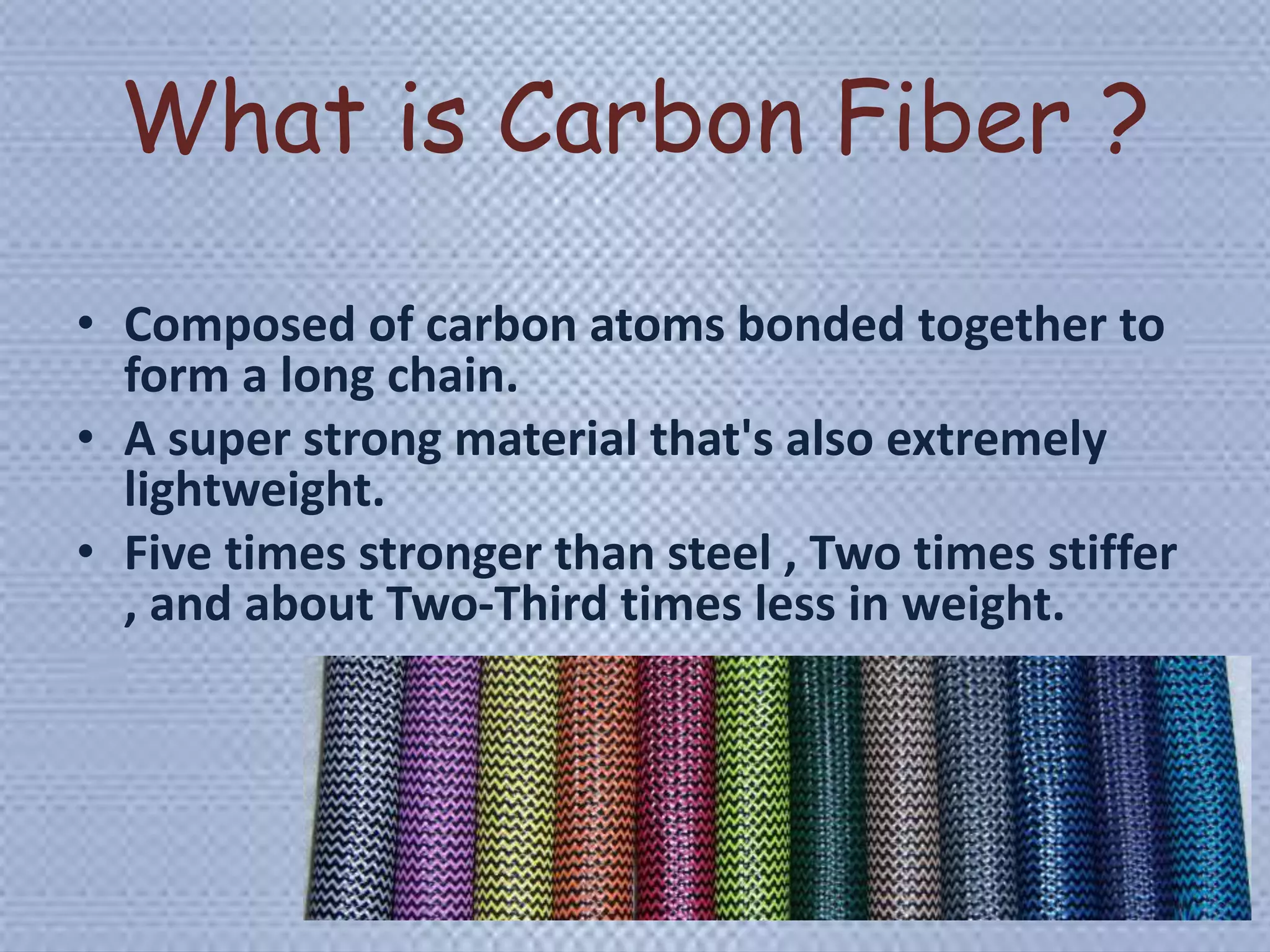 What is Carbon Fiber ?

• Composed of carbon atoms bonded together to form a long chain.
• A super strong material that's also extremely lightweight.
• Five times stronger than steel , Two times stiffer , and about Two-Third times less in weight.